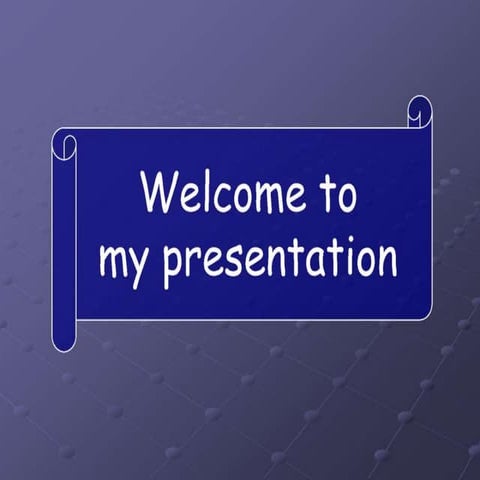 Welcome to
my presentation